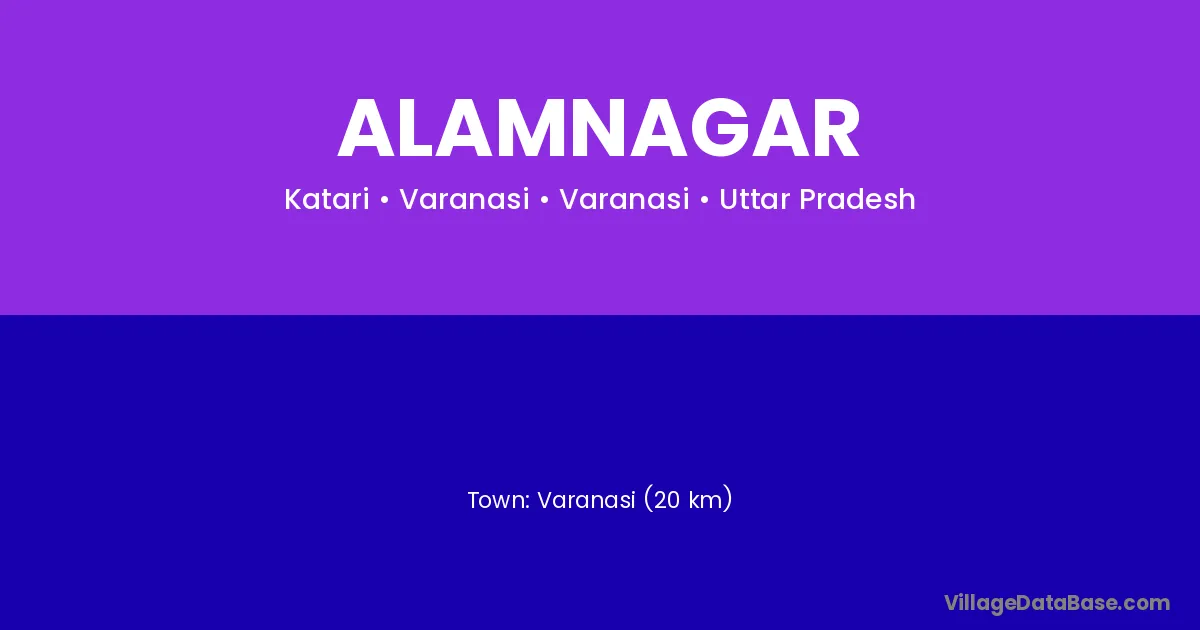 ALAMNAGAR

Katari • Varanasi • Varanasi • Uttar Pradesh

Town: Varanasi (20 km)

VillageDataBase.com